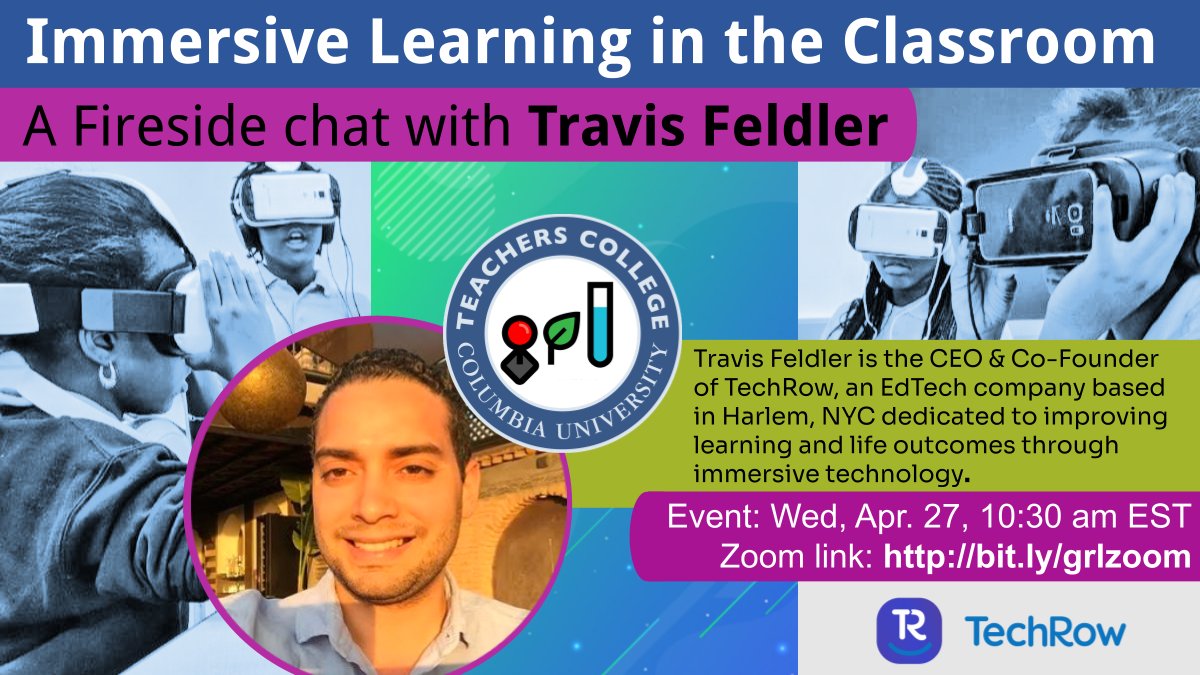 Immersive Learning in the Classroom

A Fireside chat with Travis Feldler

TEACHERS COLLEGE
COLUMBIA UNIVERSITY

Travis Feldler is the CEO & Co-Founder of TechRow, an EdTech company based in Harlem, NYC dedicated to improving learning and life outcomes through immersive technology.

Event: Wed, Apr. 27, 10:30 am EST
Zoom link: http://bit.ly/grlzoom

TR TechRow